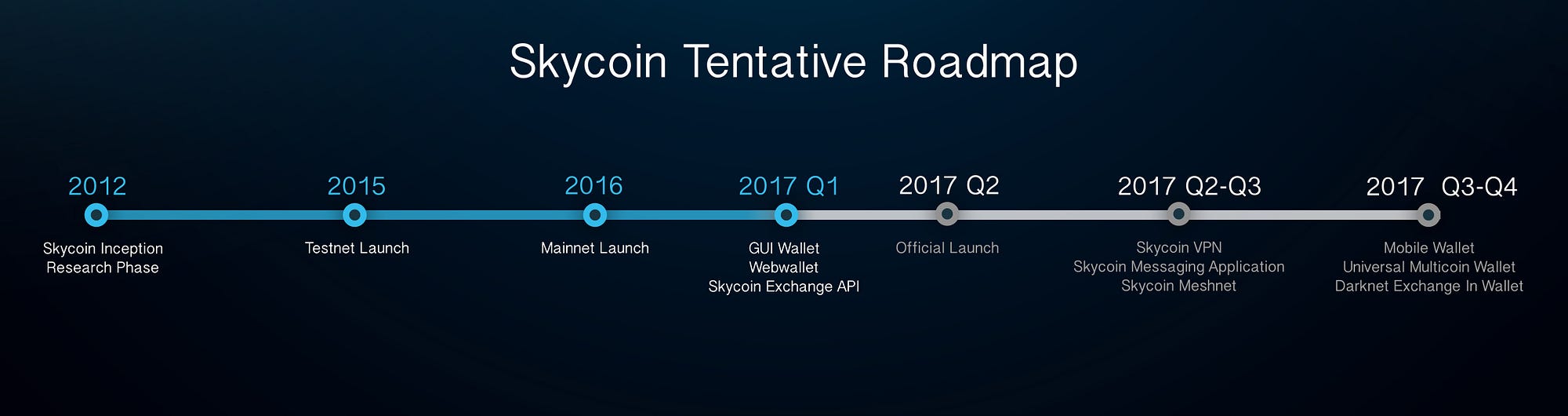 Skycoin Tentative Roadmap

2012
Skycoin Inception
Research Phase

2015
Testnet Launch

2016
Mainnet Launch

2017 Q1
GUI Wallet
Webwallet
Skycoin Exchange API

2017 Q2
Official Launch

2017 Q2-Q3
Skycoin VPN
Skycoin Messaging Application
Skycoin Meshnet

2017 Q3-Q4
Mobile Wallet
Universal Multicoin Wallet
Darknet Exchange In Wallet